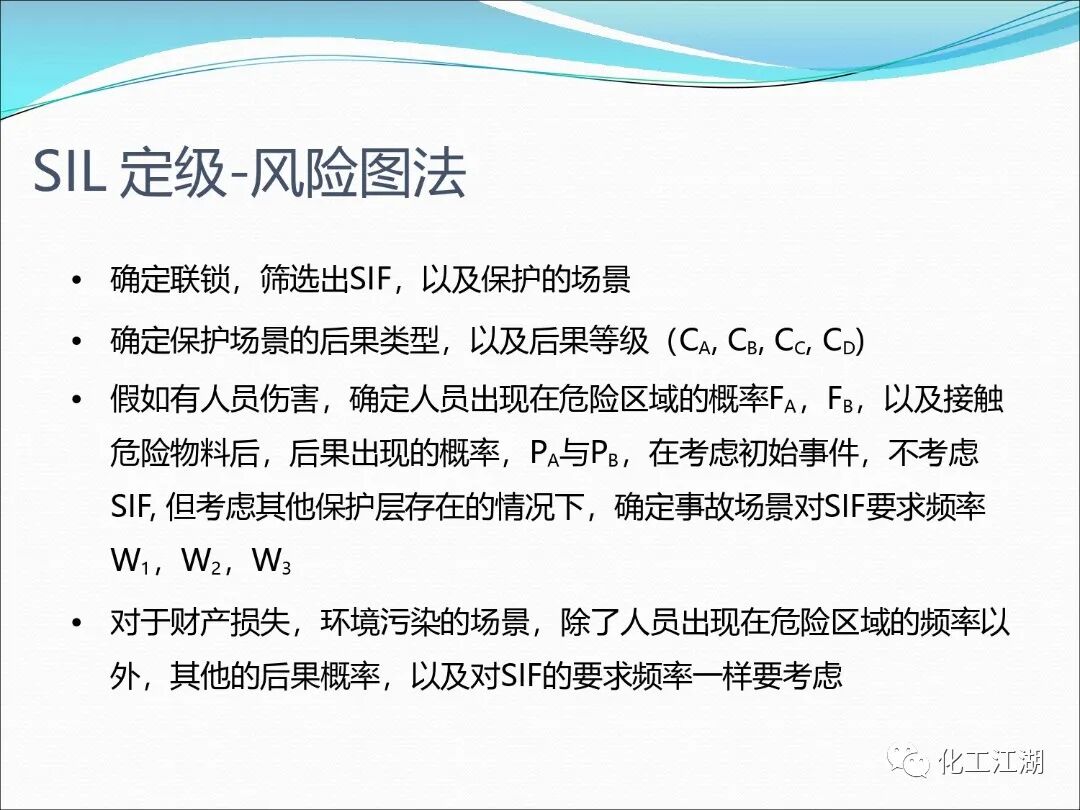 SIL 定级-风险图法

• 确定联锁，筛选出SIF，以及保护的场景

• 确定保护场景的后果类型，以及后果等级（$C_A$, $C_B$, $C_C$, $C_D$)

• 假如有人员伤害，确定人员出现在危险区域的概率$F_A$，$F_B$，以及接触危险物料后，后果出现的概率，$P_A$与$P_B$，在考虑初始事件，不考虑SIF, 但考虑其他保护层存在的情况下，确定事故场景对SIF要求频率$W_1$，$W_2$，$W_3$

• 对于财产损失，环境污染的场景，除了人员出现在危险区域的频率以外，其他的后果概率，以及对SIF的要求频率一样要考虑

化工江湖